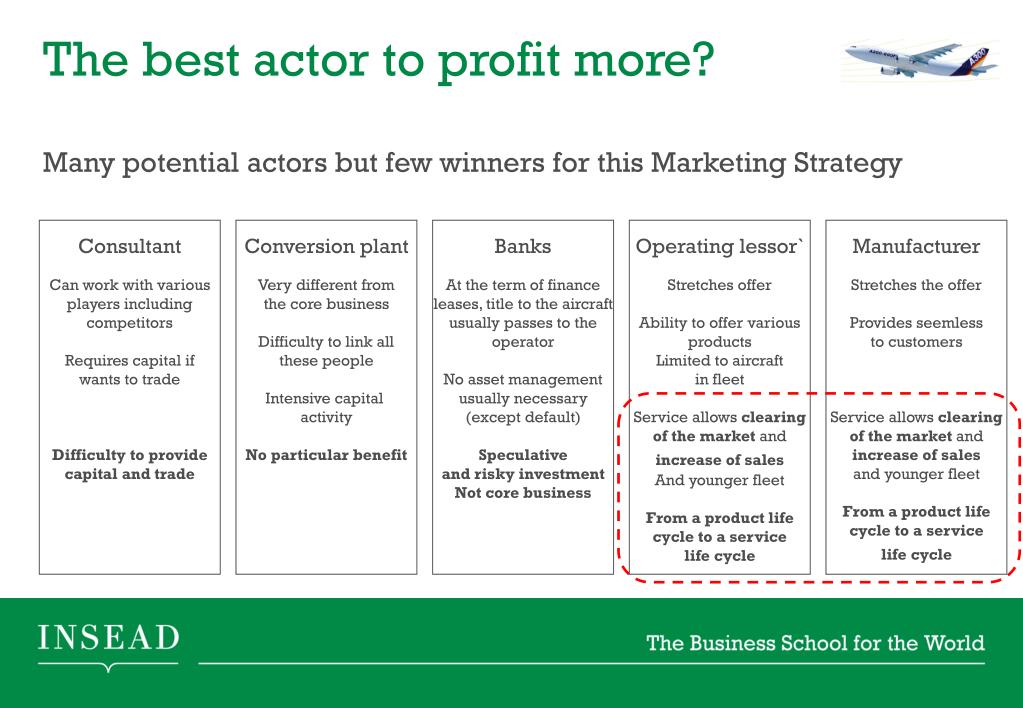 The best actor to profit more?

Many potential actors but few winners for this Marketing Strategy

Consultant

Can work with various players including competitors

Requires capital if wants to trade

Difficulty to provide capital and trade

Conversion plant

Very different from the core business

Difficulty to link all these people

Intensive capital activity

No particular benefit

Banks

At the term of finance leases, title to the aircraft usually passes to the operator

No asset management usually necessary (except default)

Speculative and risky investment Not core business

Operating lessor`

Stretches offer

Ability to offer various products Limited to aircraft in fleet

Service allows clearing of the market and increase of sales And younger fleet

From a product life cycle to a service life cycle

Manufacturer

Stretches the offer

Provides seemless to customers

Service allows clearing of the market and increase of sales and younger fleet

From a product life cycle to a service life cycle

INSEAD

The Business School for the World